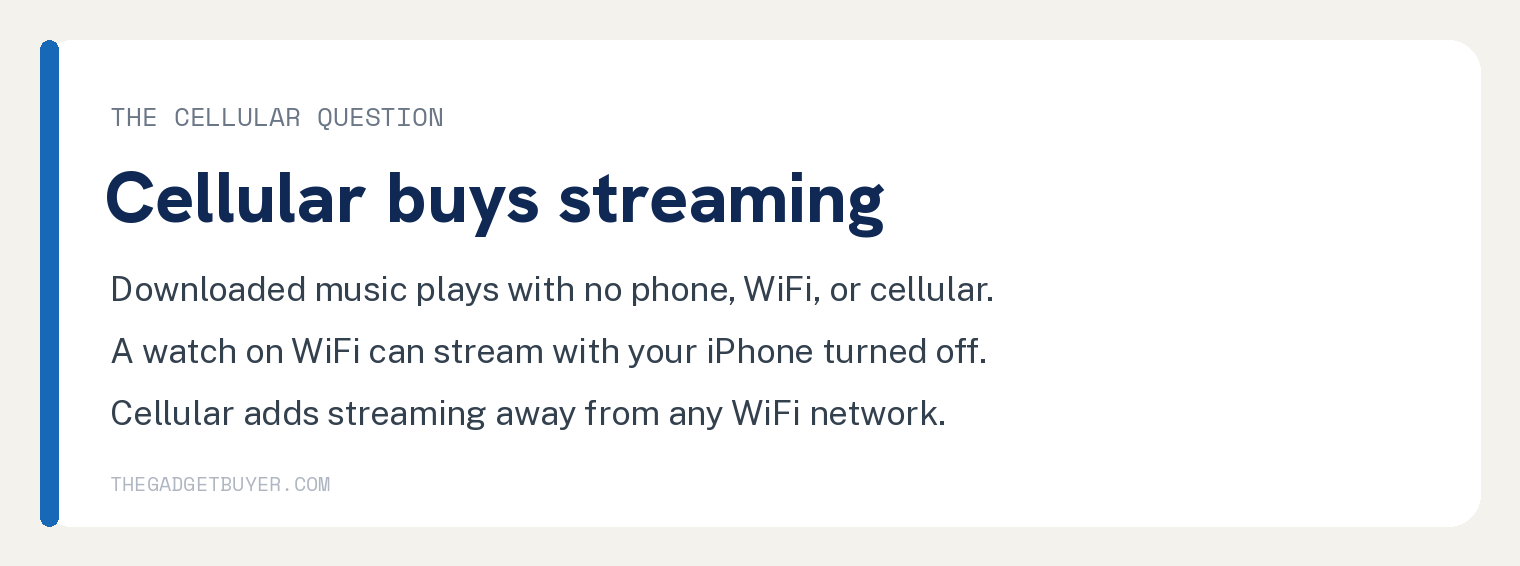 THE CELLULAR QUESTION

Cellular buys streaming

Downloaded music plays with no phone, WiFi, or cellular.

A watch on WiFi can stream with your iPhone turned off.

Cellular adds streaming away from any WiFi network.

THEGADGETBUYER.COM